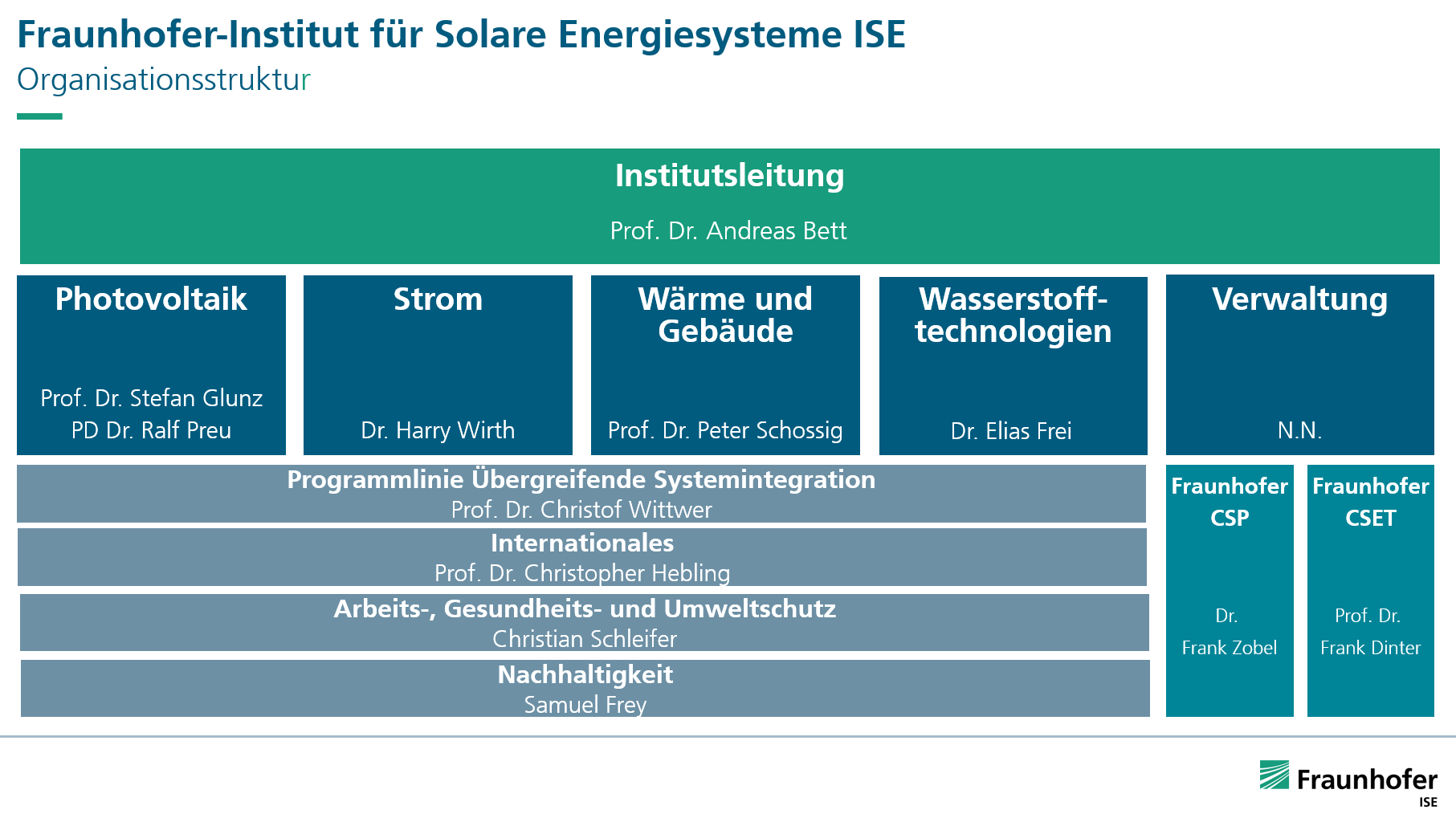 Fraunhofer-Institut für Solare Energiesysteme ISE
Organisationsstruktur

Institutsleitung
Prof. Dr. Andreas Bett

Photovoltaik
Prof. Dr. Stefan Glunz
PD Dr. Ralf Preu

Strom
Dr. Harry Wirth

Wärme und Gebäude
Prof. Dr. Peter Schossig

Wasserstofftechnologien
Dr. Elias Frei

Verwaltung
N.N.

Programmlinie Übergreifende Systemintegration
Prof. Dr. Christof Wittwer

Internationales
Prof. Dr. Christopher Hebling

Arbeits-, Gesundheits- und Umweltschutz
Christian Schleifer

Nachhaltigkeit
Samuel Frey

Fraunhofer CSP
Dr.
Frank Zobel

Fraunhofer CSET
Prof. Dr.
Frank Dinter

Fraunhofer
ISE